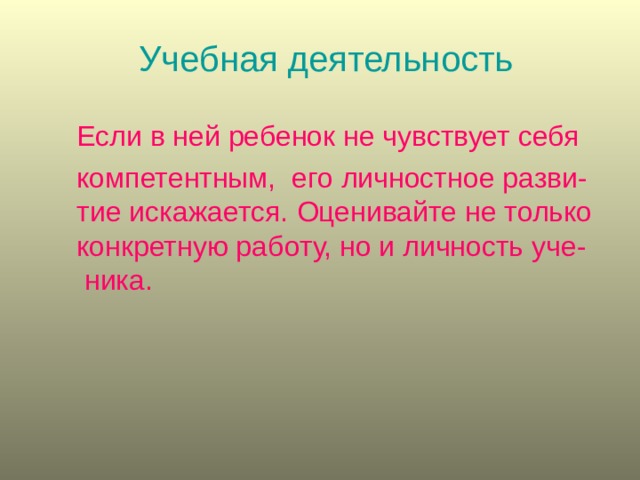 Учебная деятельность

Если в ней ребенок не чувствует себя компетентным, его личностное развитие искажается. Оценивайте не только конкретную работу, но и личность ученика.